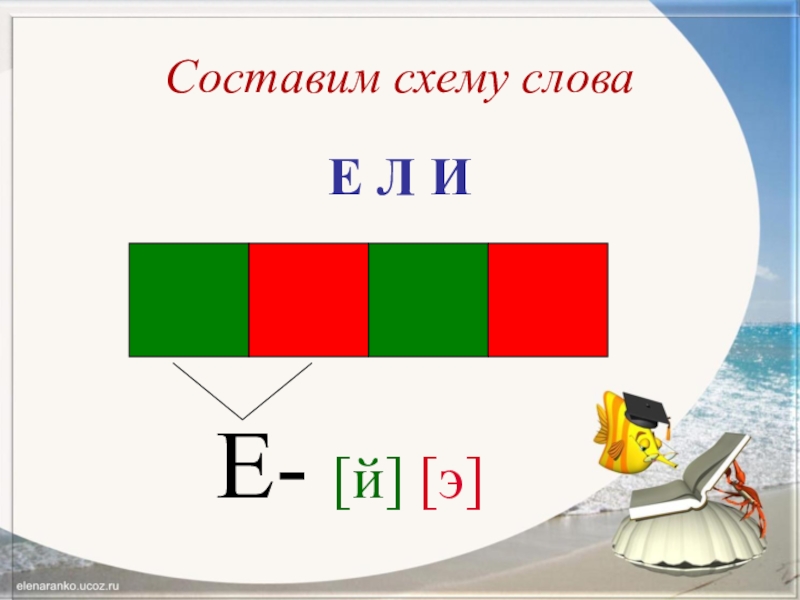 Составим схему слова

Е Л И

Е- [й] [э]

elenaranko.ucoz.ru